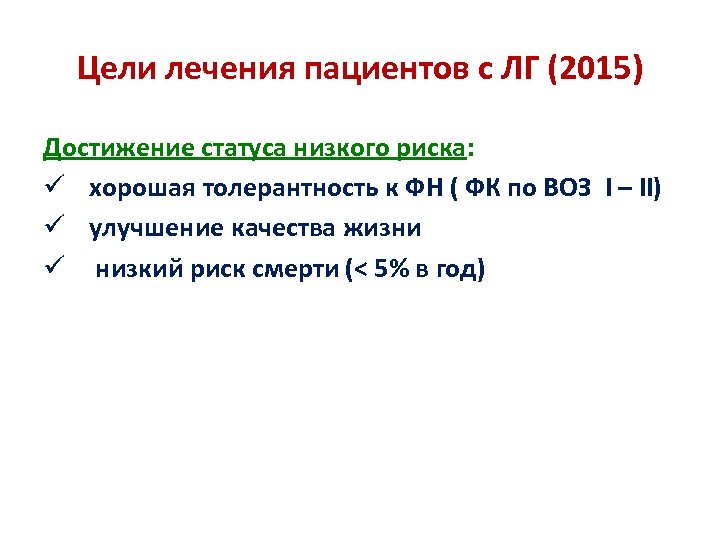 Цели лечения пациентов с ЛГ (2015)

Достижение статуса низкого риска:
✓ хорошая толерантность к ФН ( ФК по ВОЗ I – II)
✓ улучшение качества жизни
✓ низкий риск смерти (< 5% в год)